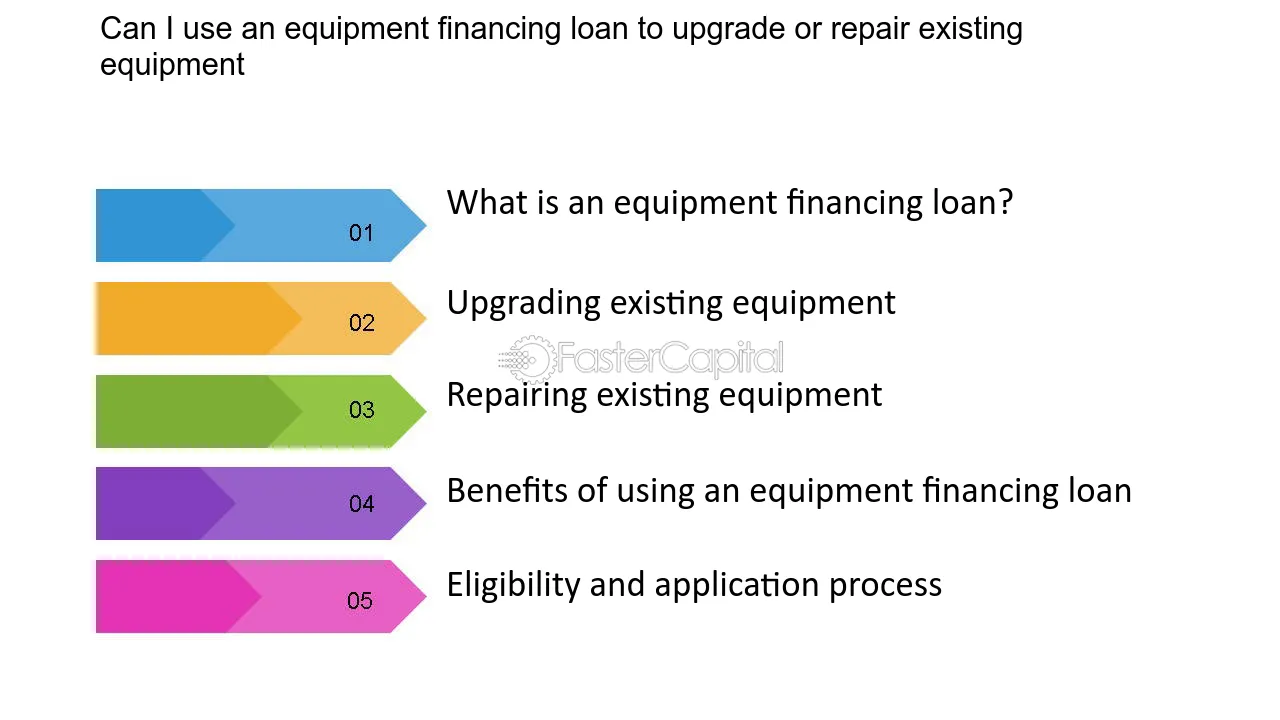 Can I use an equipment financing loan to upgrade or repair existing equipment

01
What is an equipment financing loan?

02
Upgrading existing equipment

03
Repairing existing equipment

04
Benefits of using an equipment financing loan

05
Eligibility and application process

FasterCapital